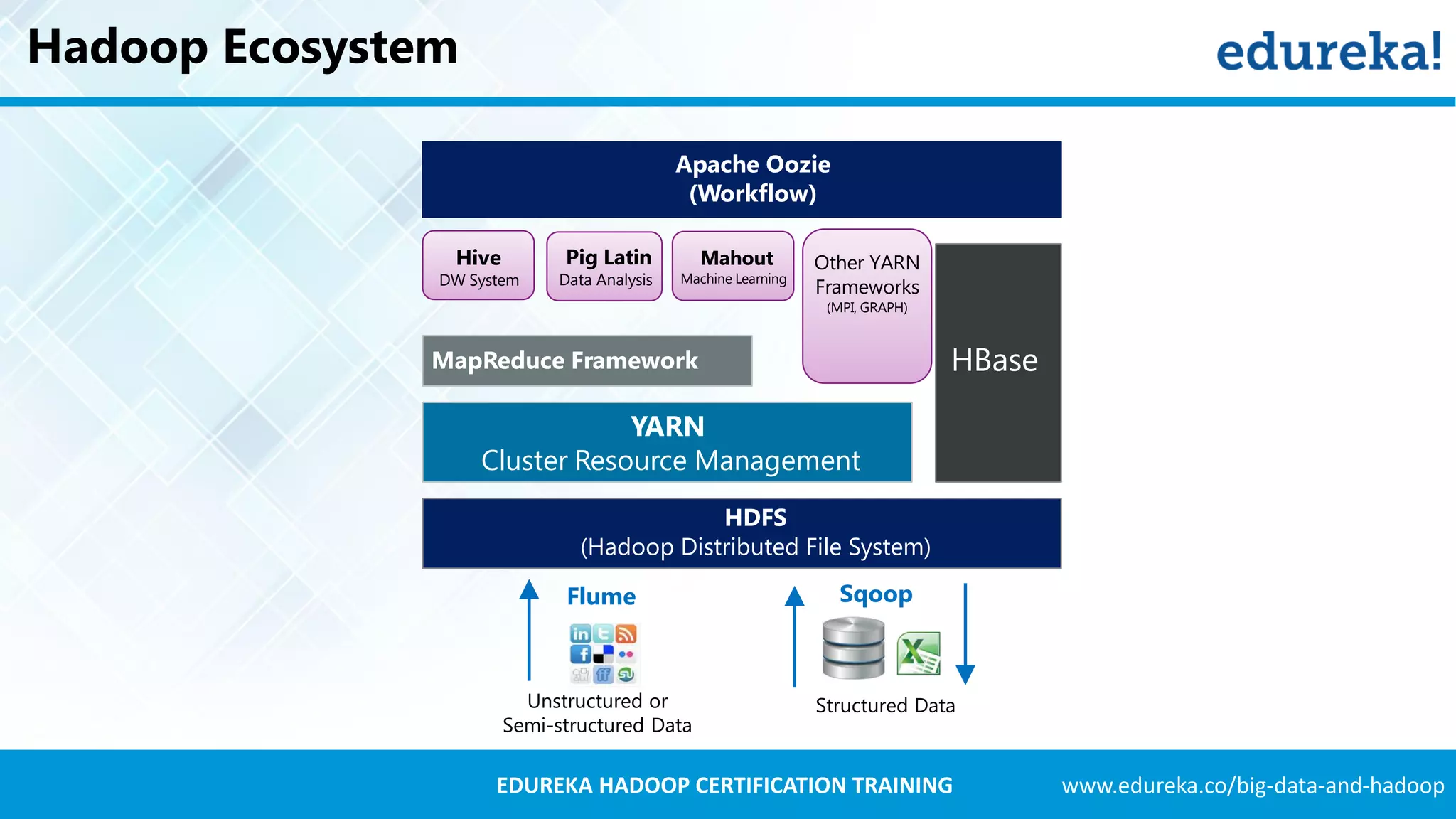 Hadoop Ecosystem

edureka!

Apache Oozie
(Workflow)

Hive
DW System

Pig Latin
Data Analysis

Mahout
Machine Learning

Other YARN Frameworks
(MPI, GRAPH)

HBase

MapReduce Framework

YARN
Cluster Resource Management

HDFS
(Hadoop Distributed File System)

Flume

Unstructured or Semi-structured Data

Sqoop

Structured Data

EDUREKA HADOOP CERTIFICATION TRAINING

www.edureka.co/big-data-and-hadoop